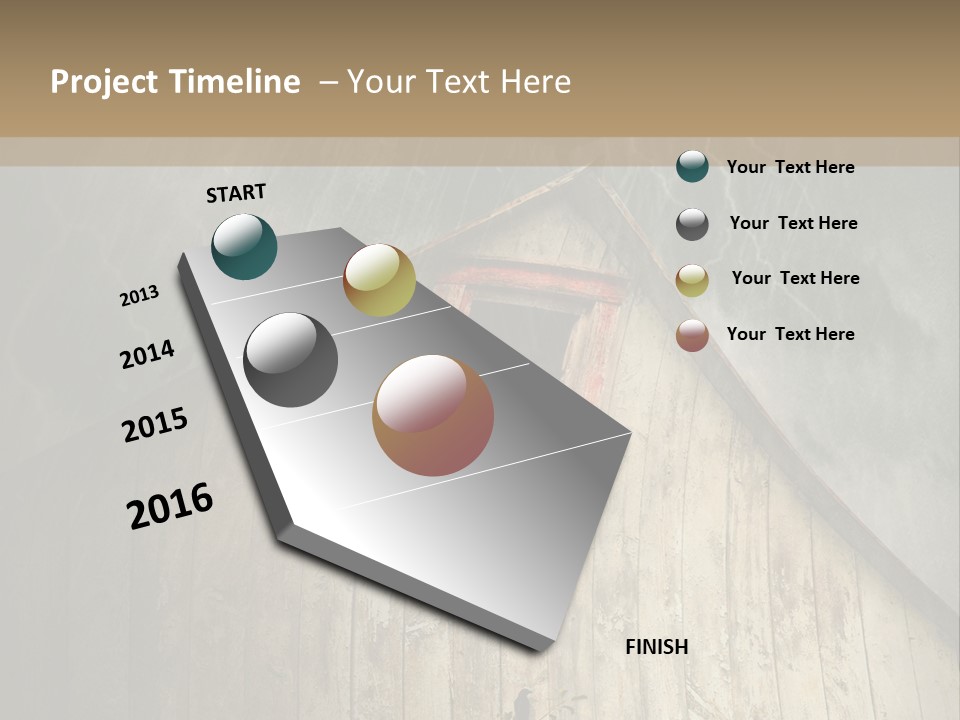 Project Timeline – Your Text Here

START

2013

2014

2015

2016

FINISH

Your Text Here

Your Text Here

Your Text Here

Your Text Here